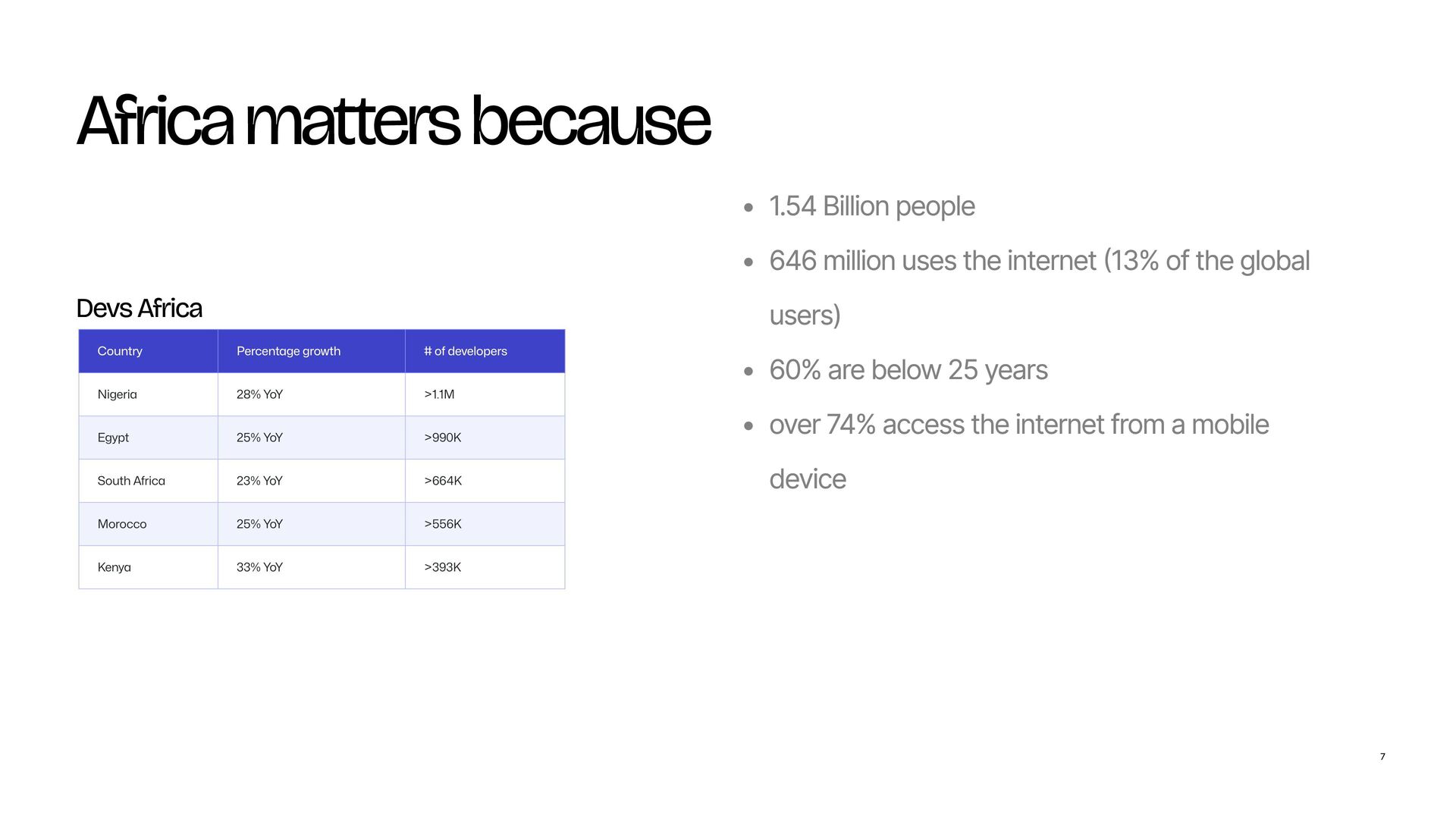 Africa matters because

Devs Africa

| Country | Percentage growth | # of developers |
|---|---|---|
| Nigeria | 28% YoY | >1.1M |
| Egypt | 25% YoY | >990K |
| South Africa | 23% YoY | >664K |
| Morocco | 25% YoY | >556K |
| Kenya | 33% YoY | >393K |

- 1.54 Billion people
- 646 million uses the internet (13% of the global users)
- 60% are below 25 years
- over 74% access the internet from a mobile device

7